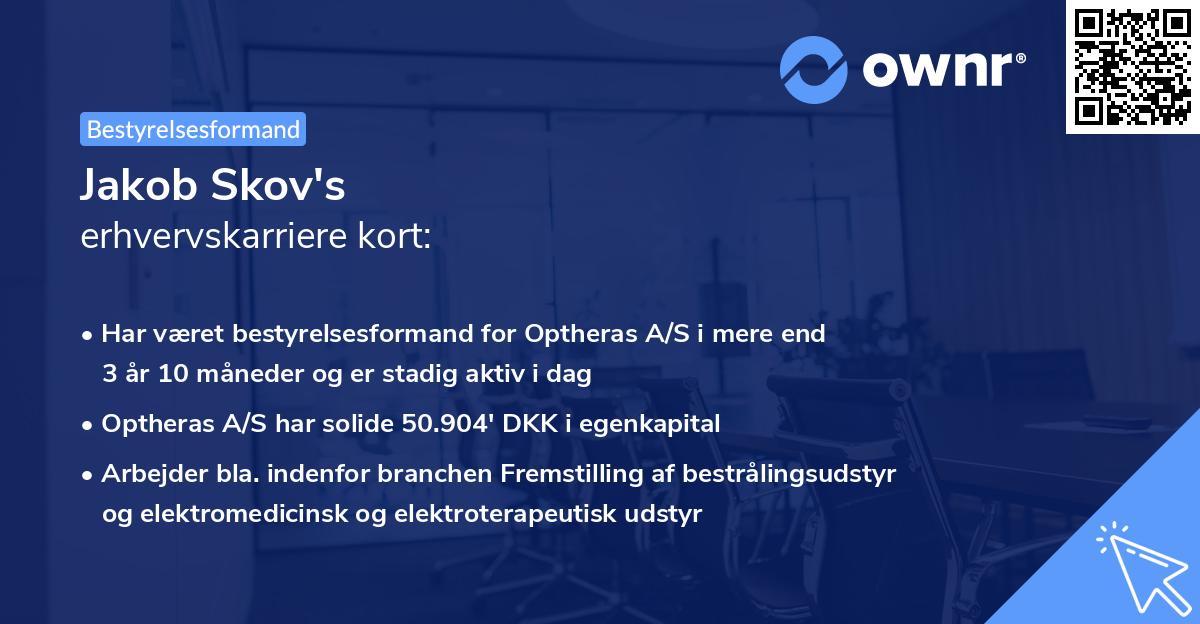 ownr®

Bestyrelsesformand

Jakob Skov's
erhvervskarriere kort:

• Har været bestyrelsesformand for Optheras A/S i mere end 3 år 10 måneder og er stadig aktiv i dag
• Optheras A/S har solide 50.904' DKK i egenkapital
• Arbejder bla. indenfor branchen Fremstilling af bestrålingsudstyr og elektromedicinsk og elektroterapeutisk udstyr